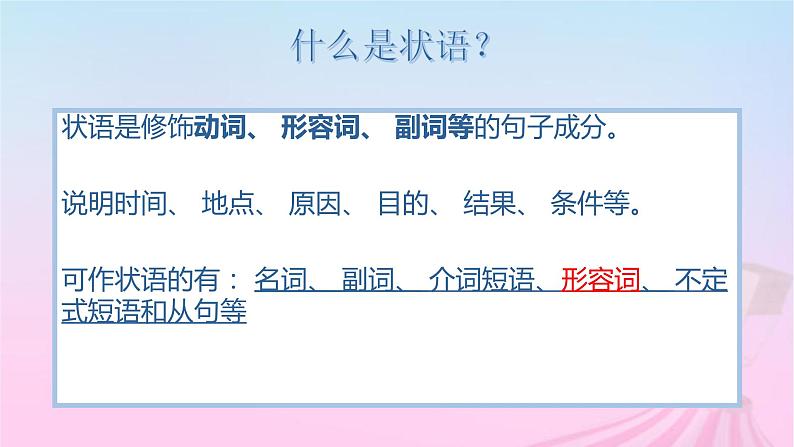 什么是状语？

状语是修饰动词、 形容词、 副词等的句子成分。

说明时间、 地点、 原因、 目的、 结果、 条件等。

可作状语的有： 名词、 副词、 介词短语、形容词、 不定式短语和从句等